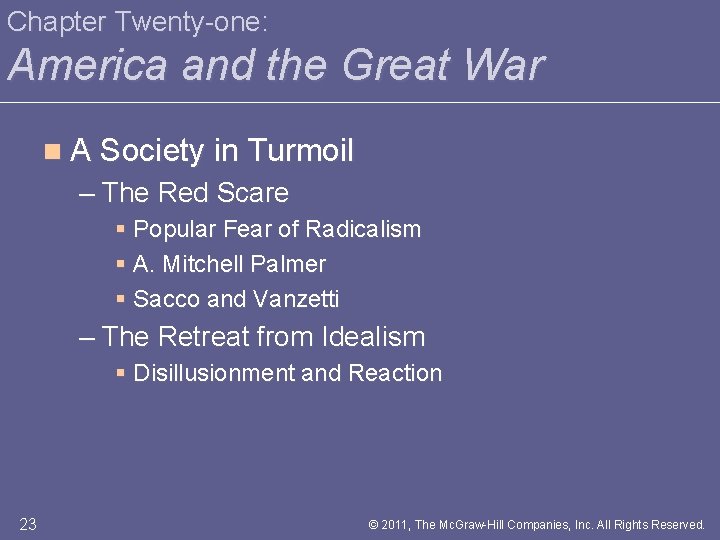 Chapter Twenty-one:
America and the Great War

A Society in Turmoil
– The Red Scare
Popular Fear of Radicalism
A. Mitchell Palmer
Sacco and Vanzetti
– The Retreat from Idealism
Disillusionment and Reaction

23

© 2011, The McGraw-Hill Companies, Inc. All Rights Reserved.